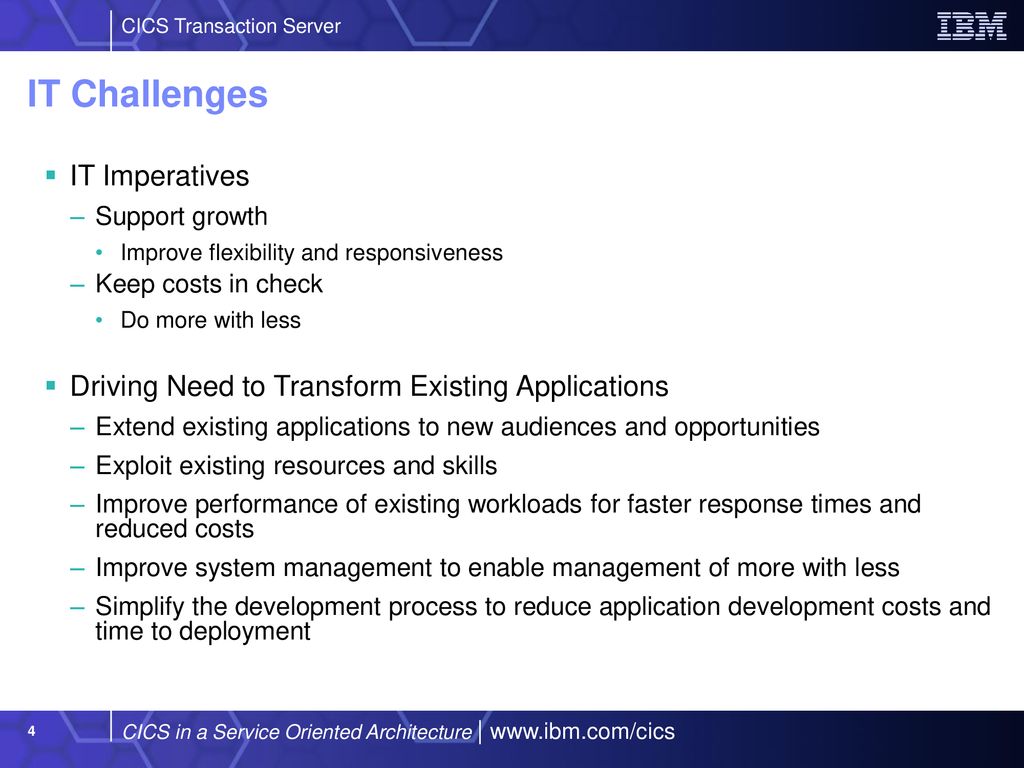 CICS Transaction Server

IBM

IT Challenges

▪ IT Imperatives
– Support growth
• Improve flexibility and responsiveness
– Keep costs in check
• Do more with less

▪ Driving Need to Transform Existing Applications
– Extend existing applications to new audiences and opportunities
– Exploit existing resources and skills
– Improve performance of existing workloads for faster response times and reduced costs
– Improve system management to enable management of more with less
– Simplify the development process to reduce application development costs and time to deployment

4

CICS in a Service Oriented Architecture | www.ibm.com/cics